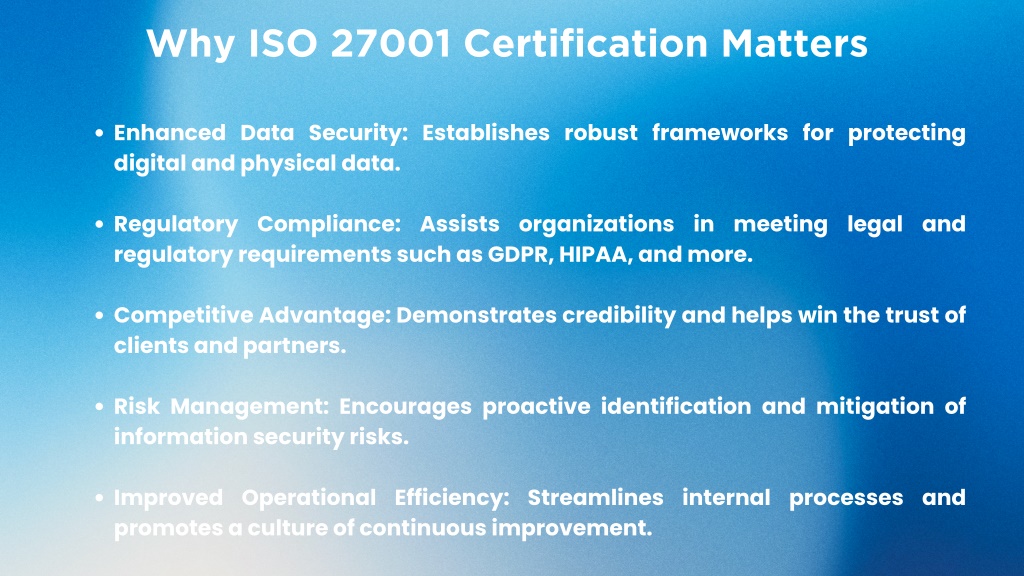 Why ISO 27001 Certification Matters

• Enhanced Data Security: Establishes robust frameworks for protecting digital and physical data.

• Regulatory Compliance: Assists organizations in meeting legal and regulatory requirements such as GDPR, HIPAA, and more.

• Competitive Advantage: Demonstrates credibility and helps win the trust of clients and partners.

• Risk Management: Encourages proactive identification and mitigation of information security risks.

• Improved Operational Efficiency: Streamlines internal processes and promotes a culture of continuous improvement.